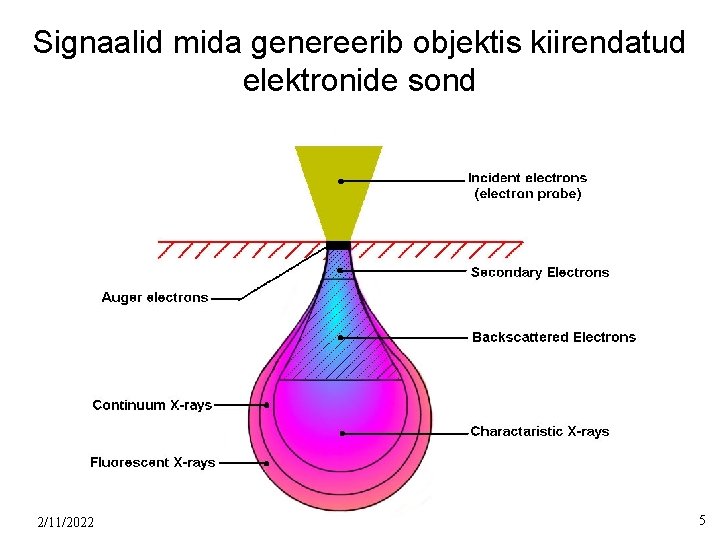 Signaalid mida genereerib objektis kiirendatud elektronide sond

Incident electrons
(electron probe)

Secondary Electrons

Auger electrons

Backscattered Electrons

Continuum X-rays

Charactaristic X-rays

Fluorescent X-rays

2/11/2022

5